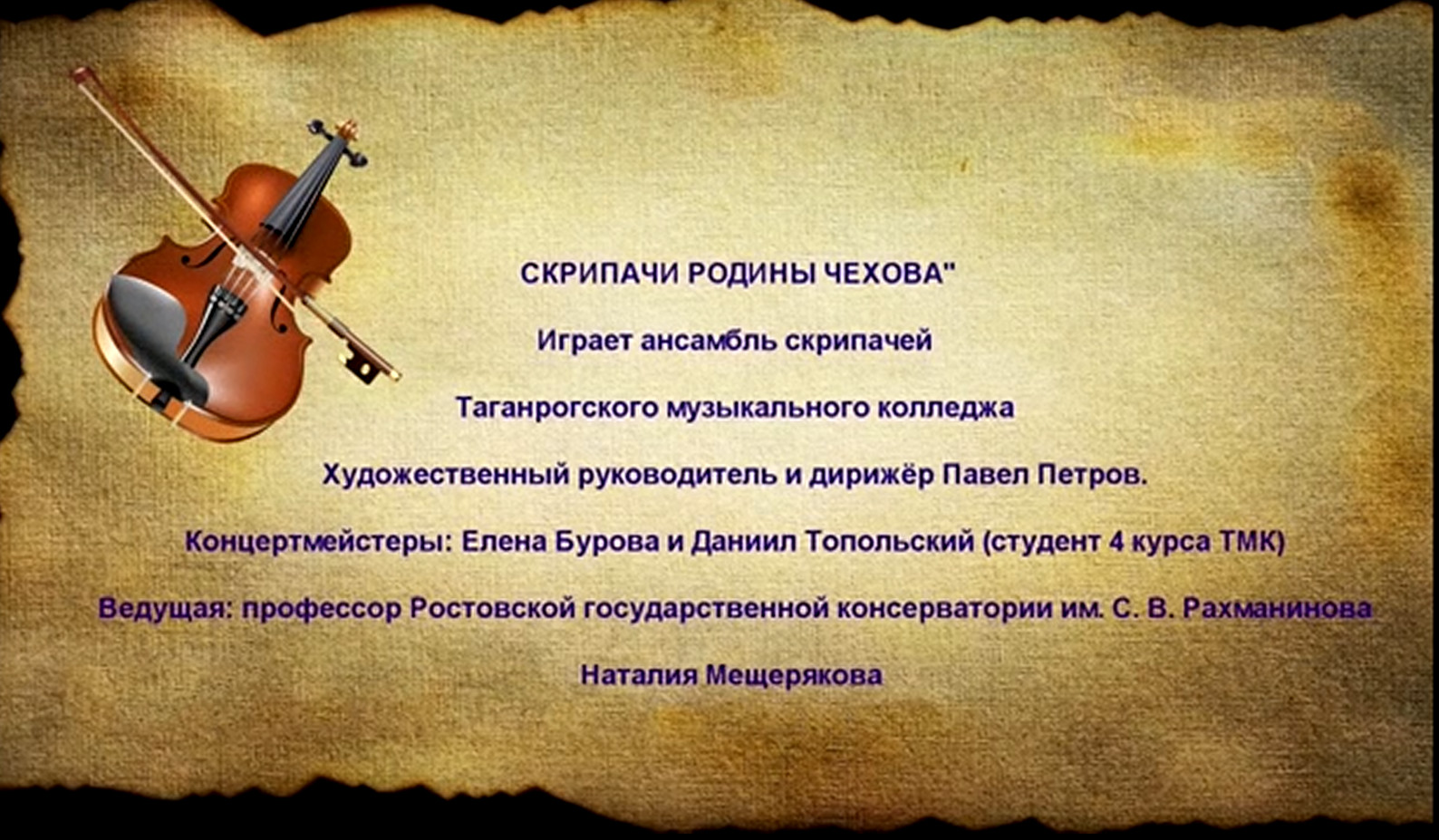 СКРИПАЧИ РОДИНЫ ЧЕХОВА"

Играет ансамбль скрипачей

Таганрогского музыкального колледжа

Художественный руководитель и дирижёр Павел Петров.

Концертмейстеры: Елена Бурова и Даниил Топольский (студент 4 курса ТМК)

Ведущая: профессор Ростовской государственной консерватории им. С. В. Рахманинова

Наталия Мещерякова